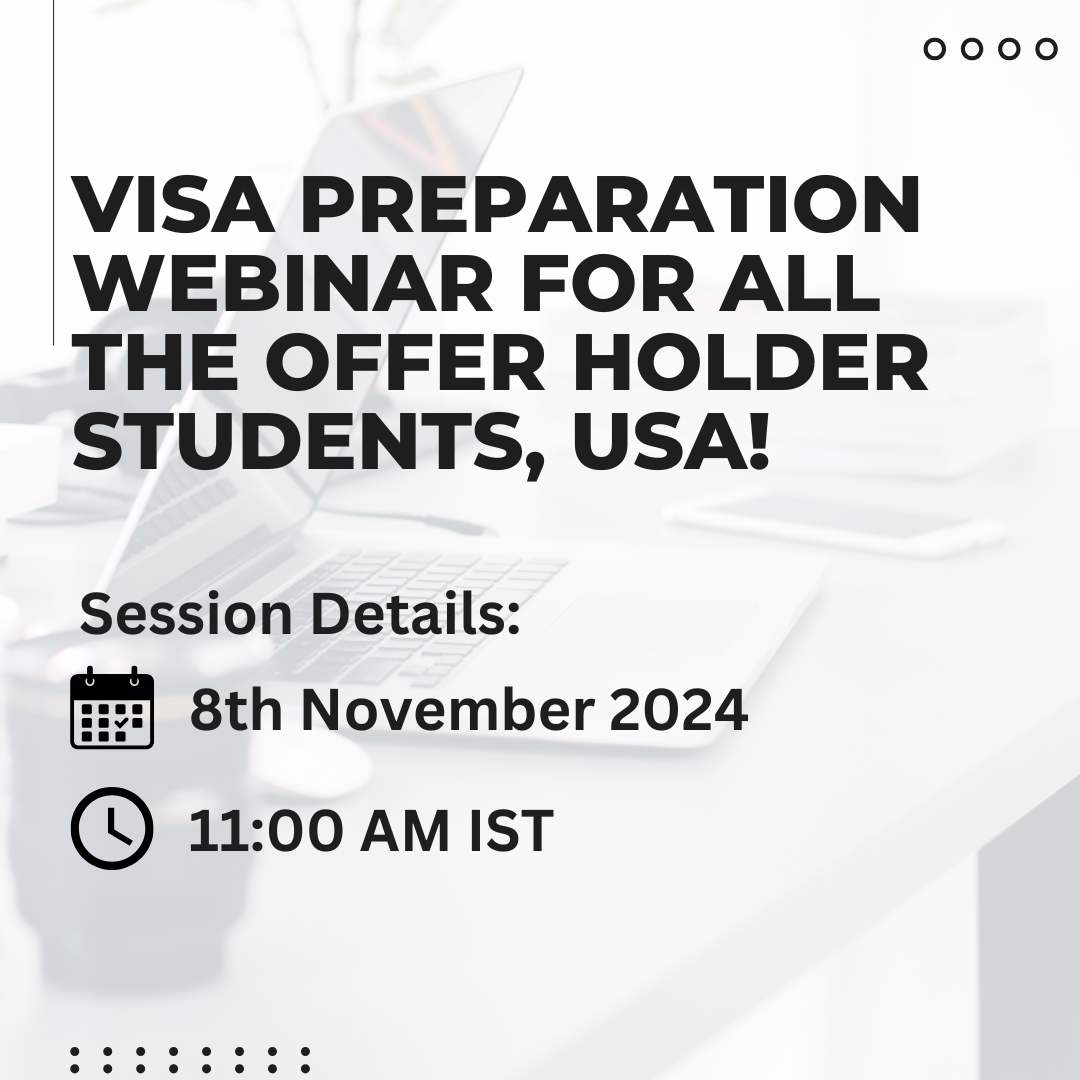 VISA PREPARATION WEBINAR FOR ALL THE OFFER HOLDER STUDENTS, USA!

Session Details:

8th November 2024

11:00 AM IST